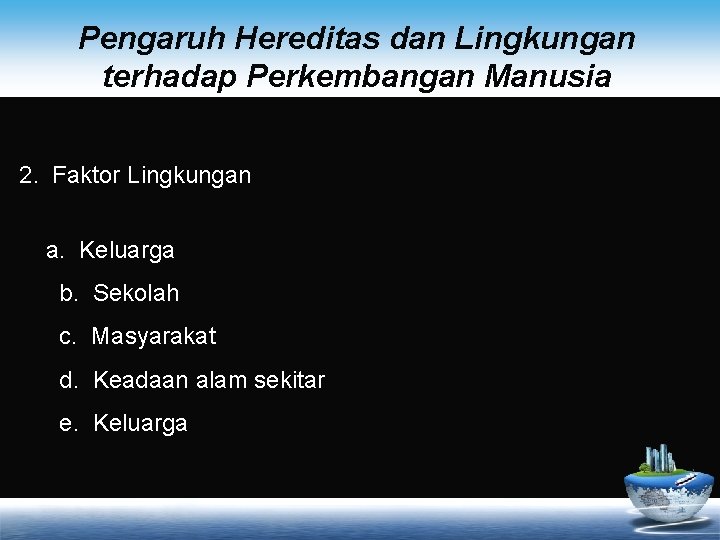 Pengaruh Hereditas dan Lingkungan terhadap Perkembangan Manusia

2. Faktor Lingkungan

a. Keluarga

b. Sekolah

c. Masyarakat

d. Keadaan alam sekitar

e. Keluarga